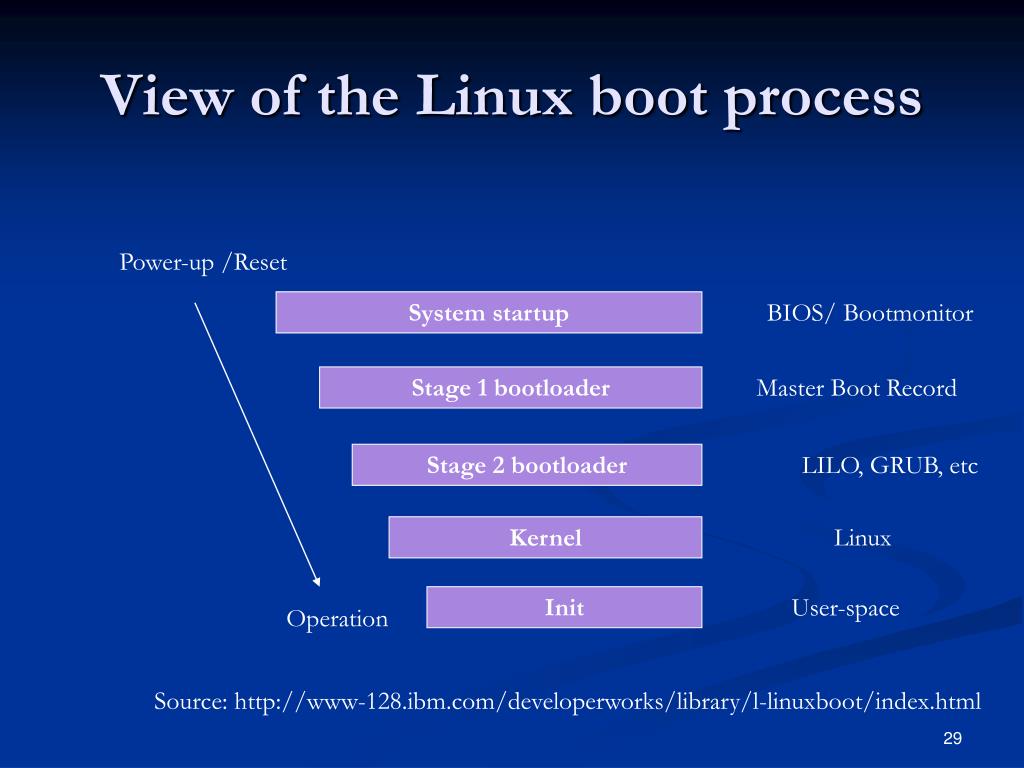 View of the Linux boot process

Power-up /Reset

System startup

BIOS/ Bootmonitor

Stage 1 bootloader

Master Boot Record

Stage 2 bootloader

LILO, GRUB, etc

Kernel

Linux

Init

User-space

Operation

Source: http://www-128.ibm.com/developerworks/library/l-linuxboot/index.html

29